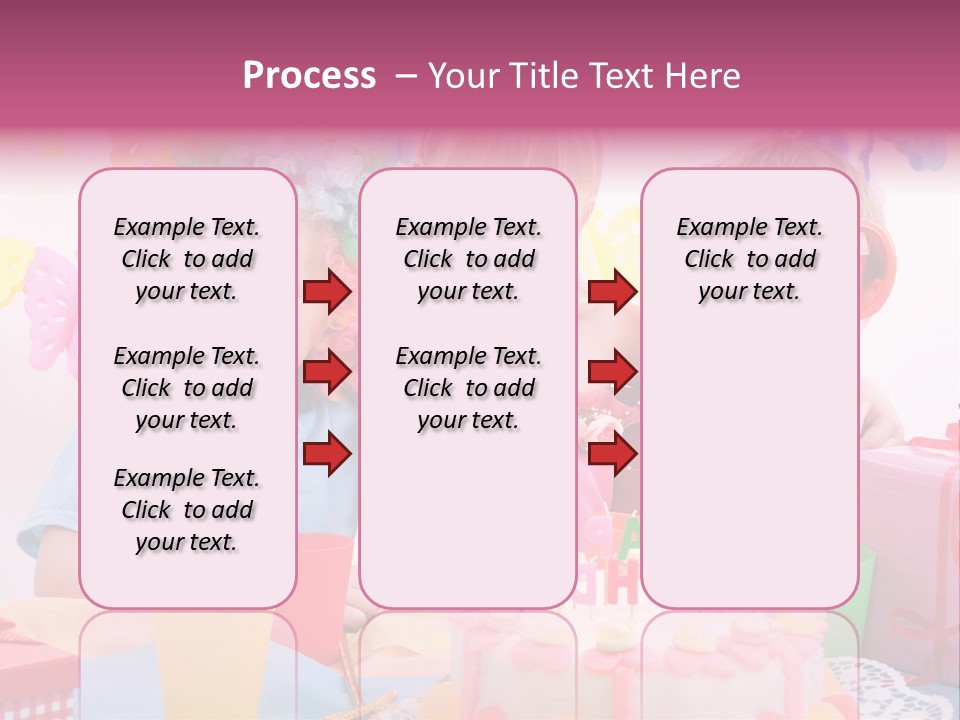 Process – Your Title Text Here

Example Text. Click to add your text.

Example Text. Click to add your text.

Example Text. Click to add your text.

Example Text. Click to add your text.

Example Text. Click to add your text.

Example Text. Click to add your text.